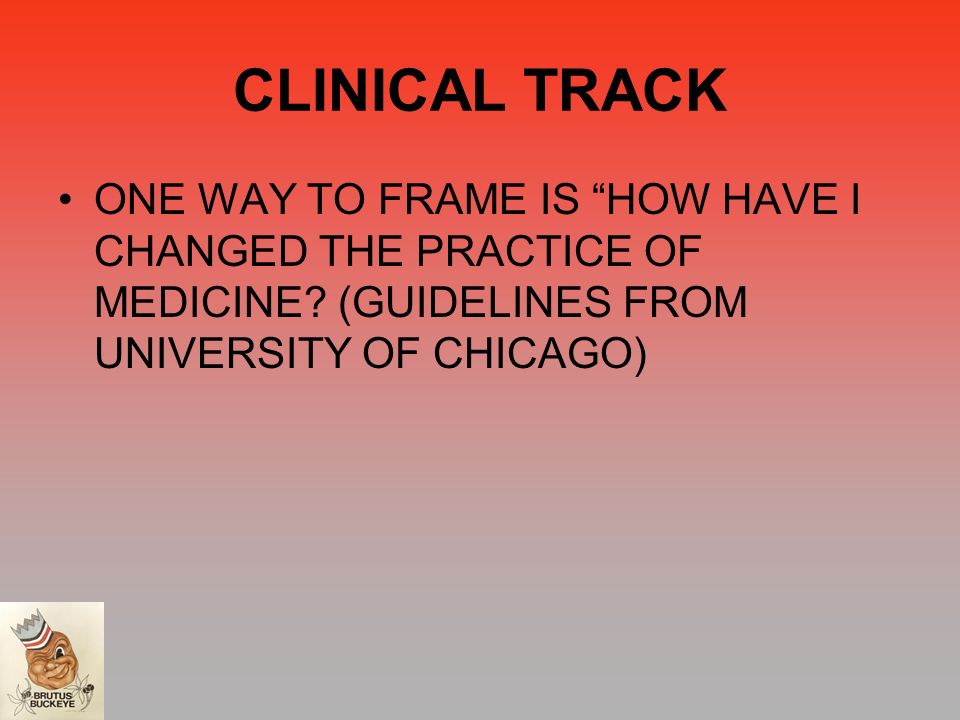 CLINICAL TRACK

• ONE WAY TO FRAME IS “HOW HAVE I CHANGED THE PRACTICE OF MEDICINE? (GUIDELINES FROM UNIVERSITY OF CHICAGO)

BRUTUS BUCKEYE